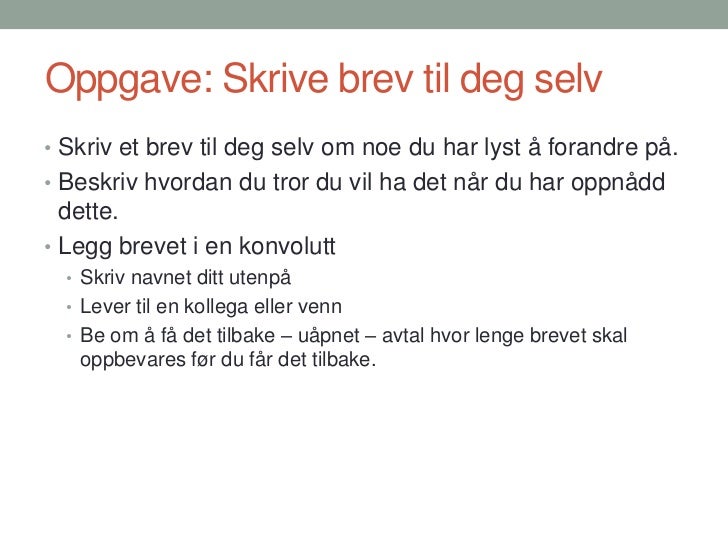 Oppgave: Skrive brev til deg selv

• Skriv et brev til deg selv om noe du har lyst å forandre på.
• Beskriv hvordan du tror du vil ha det når du har oppnådd dette.
• Legg brevet i en konvolutt
  • Skriv navnet ditt utenpå
  • Lever til en kollega eller venn
  • Be om å få det tilbake – uåpnet – avtal hvor lenge brevet skal oppbevares før du får det tilbake.